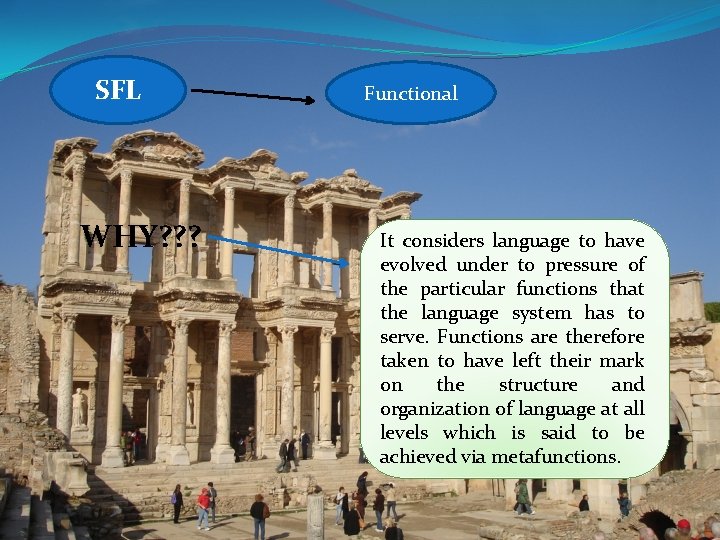 SFL

Functional

WHY???

It considers language to have evolved under to pressure of the particular functions that the language system has to serve. Functions are therefore taken to have left their mark on the structure and organization of language at all levels which is said to be achieved via metafunctions.